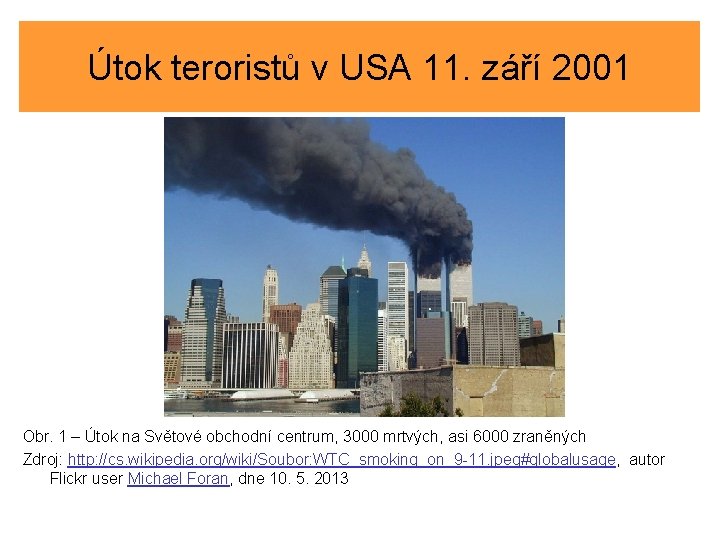 Útok teroristů v USA 11. září 2001

Obr. 1 – Útok na Světové obchodní centrum, 3000 mrtvých, asi 6000 zraněných

Zdroj: http://cs.wikipedia.org/wiki/Soubor:WTC_smoking_on_9-11.jpeg#globalusage, autor Flickr user Michael Foran, dne 10. 5. 2013